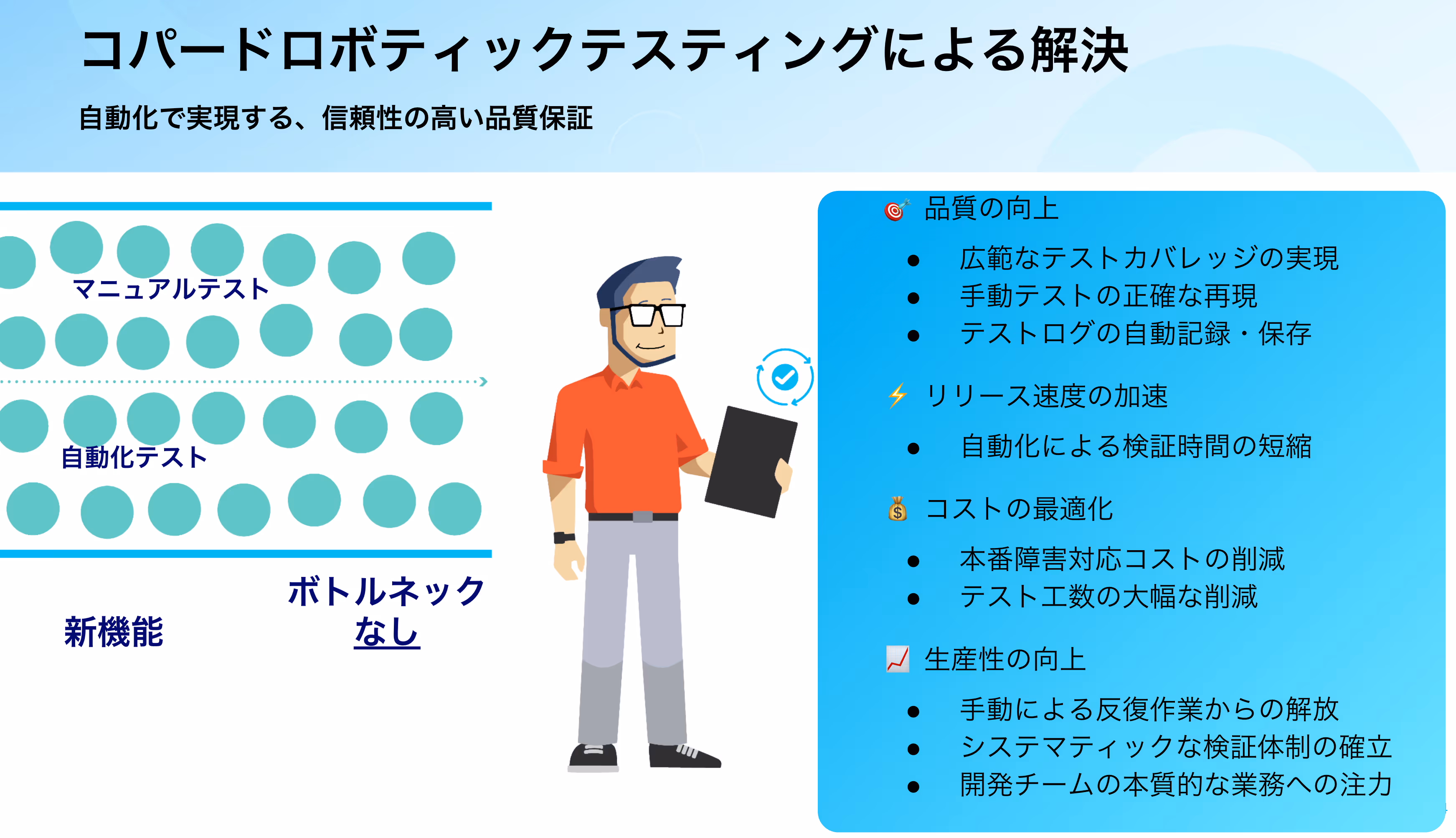 コパードロボティックテスティングによる解決

自動化で実現する、信頼性の高い品質保証

マニュアルテスト

自動化テスト

新機能

ボトルネック
なし

🎯 品質の向上

- 広範なテストカバレッジの実現
- 手動テストの正確な再現
- テストログの自動記録・保存

⚡ リリース速度の加速

- 自動化による検証時間の短縮

💰 コストの最適化

- 本番障害対応コストの削減
- テスト工数の大幅な削減

📈 生産性の向上

- 手動による反復作業からの解放
- システマティックな検証体制の確立
- 開発チームの本質的な業務への注力